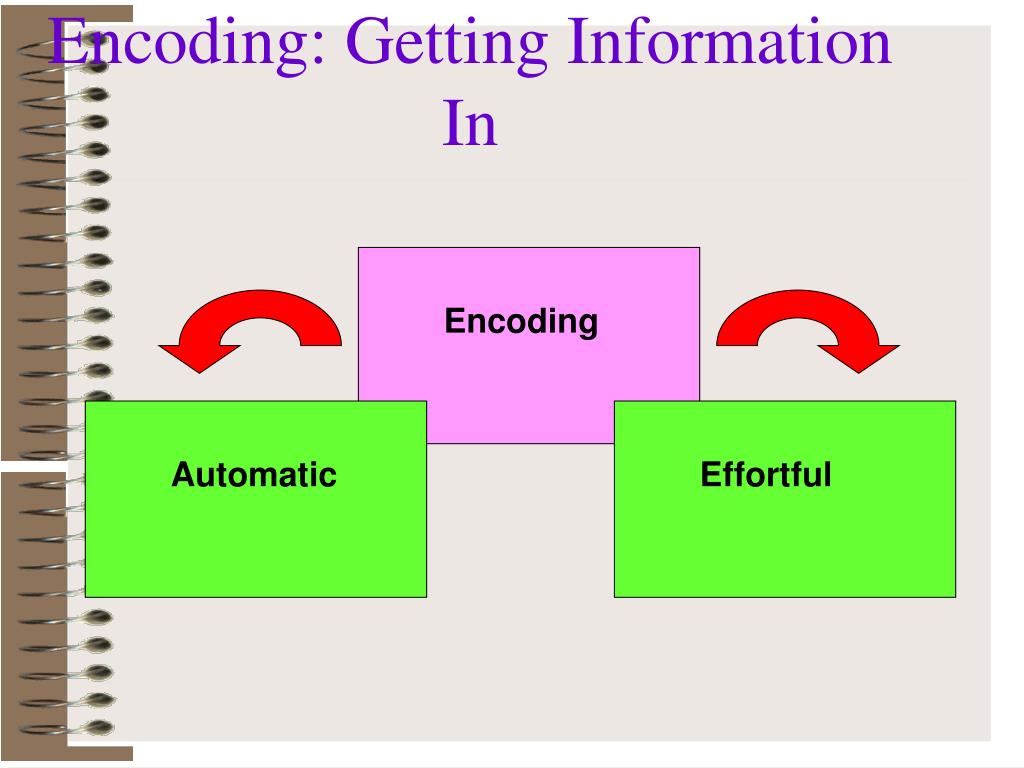 Encoding: Getting Information In

Encoding

Automatic

Effortful